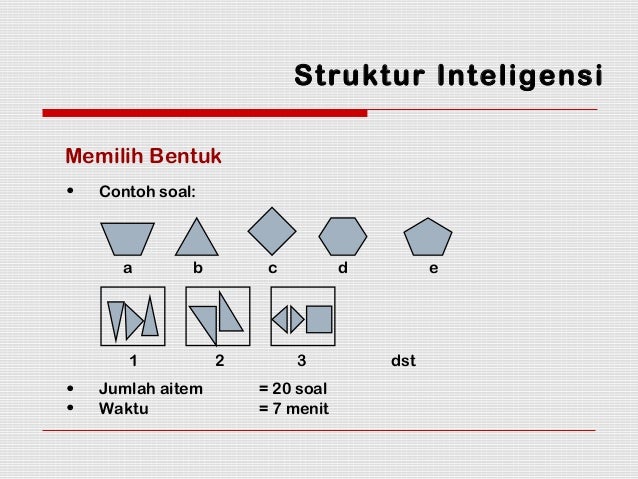 Struktur Inteligensi

Memilih Bentuk

• Contoh soal:

a b c d e

1 2 3 dst

• Jumlah aitem = 20 soal
• Waktu = 7 menit